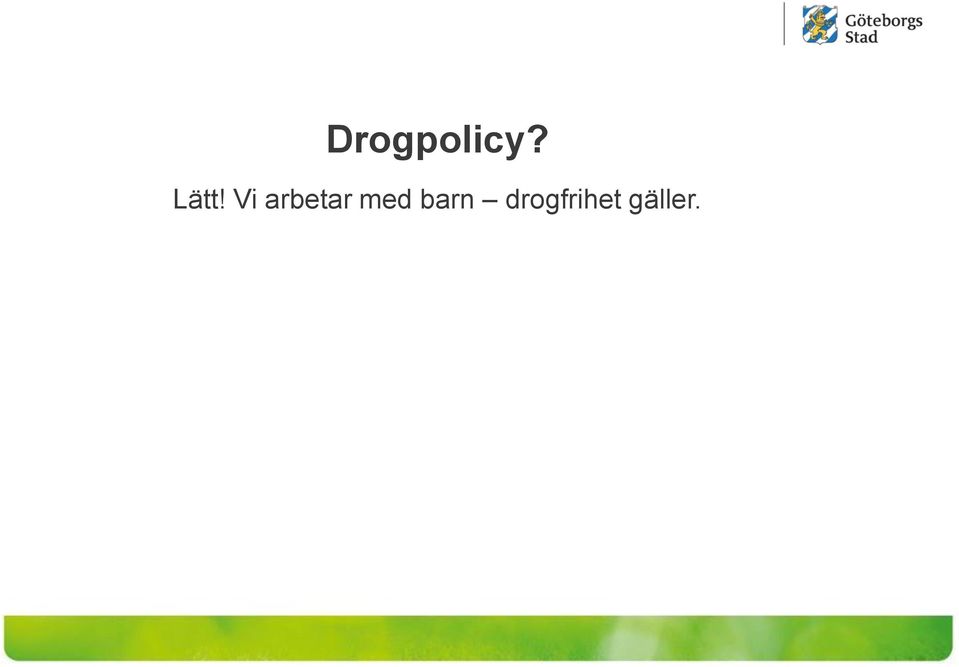 Göteborgs Stad

Drogpolicy?

Lätt! Vi arbetar med barn – drogfrihet gäller.